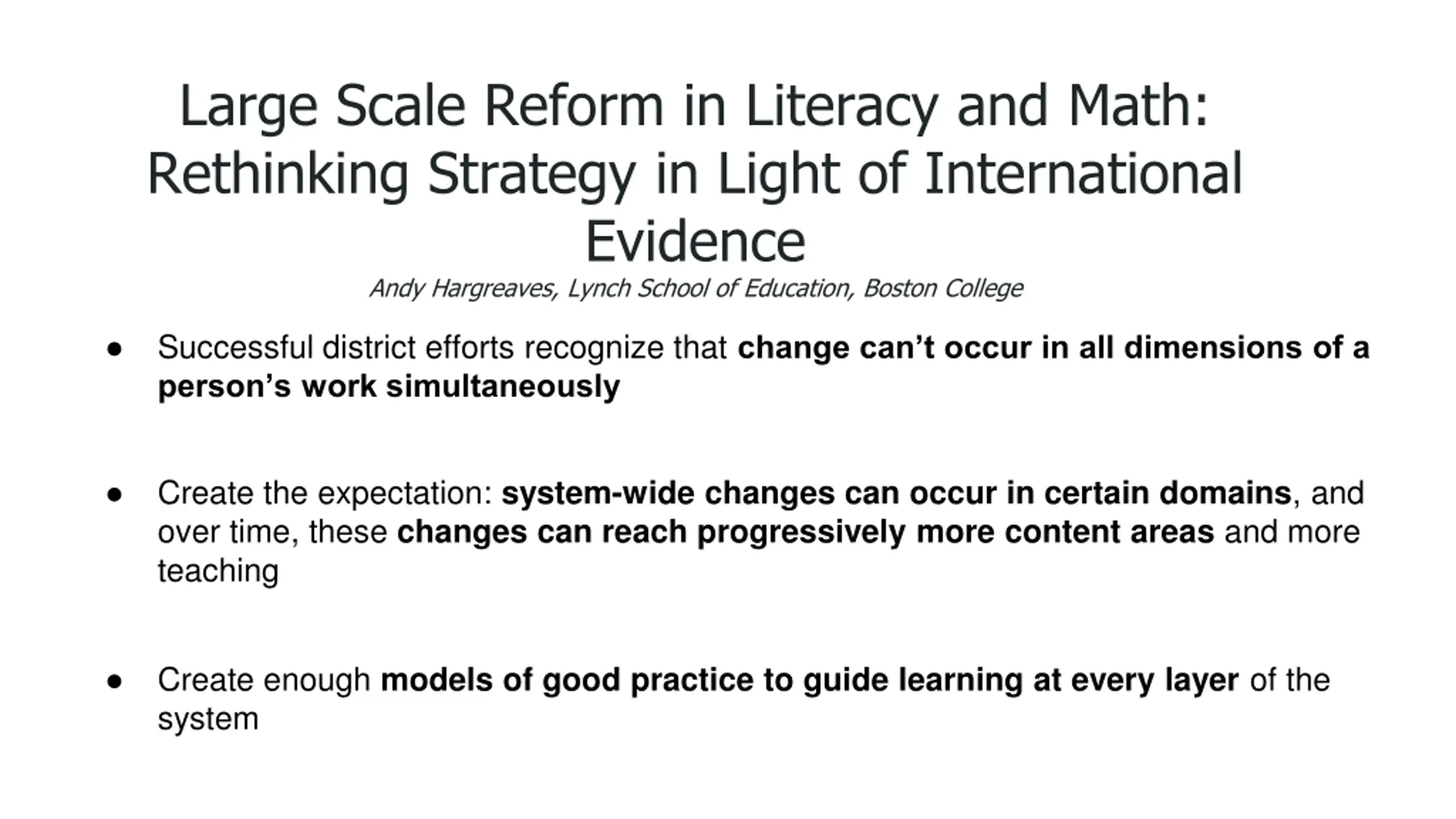 Large Scale Reform in Literacy and Math: Rethinking Strategy in Light of International Evidence

Andy Hargreaves, Lynch School of Education, Boston College

● Successful district efforts recognize that change can't occur in all dimensions of a person's work simultaneously

● Create the expectation: system-wide changes can occur in certain domains, and over time, these changes can reach progressively more content areas and more teaching

● Create enough models of good practice to guide learning at every layer of the system